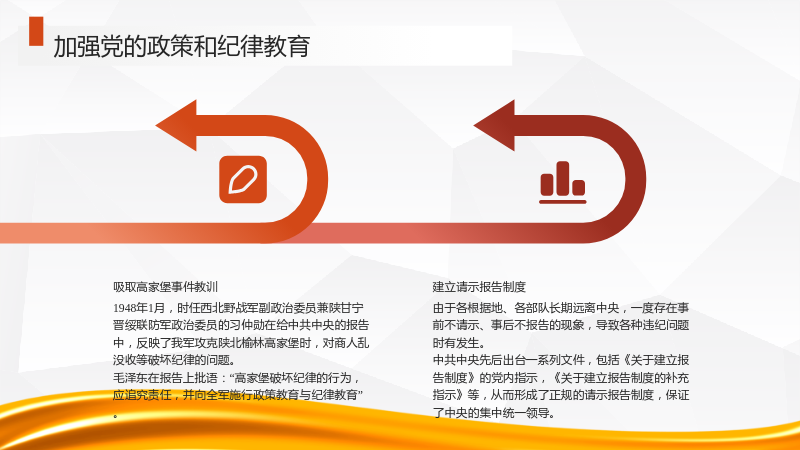 加强党的政策和纪律教育

吸取高家堡事件教训

1948年1月，时任西北野战军副政治委员兼陕甘宁晋绥联防军政治委员的习仲勋在给中共中央的报告中，反映了我军攻克陕北榆林高家堡时，对商人乱没收等破坏纪律的问题。

毛泽东在报告上批语：“高家堡破坏纪律的行为，应追究责任，并向全军施行政策教育与纪律教育”。

建立请示报告制度

由于各根据地、各部队长期远离中央，一度存在事前不请示、事后不报告的现象，导致各种违纪问题时有发生。

中共中央先后出台一系列文件，包括《关于建立报告制度》的党内指示，《关于建立报告制度的补充指示》等，从而形成了正规的请示报告制度，保证了中央的集中统一领导。